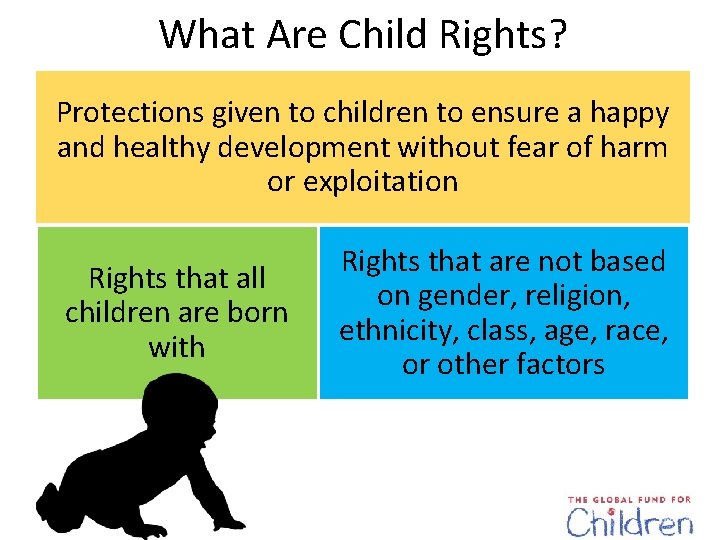 What Are Child Rights?

Protections given to children to ensure a happy and healthy development without fear of harm or exploitation

Rights that all children are born with

Rights that are not based on gender, religion, ethnicity, class, age, race, or other factors

THE GLOBAL FUND FOR
Children